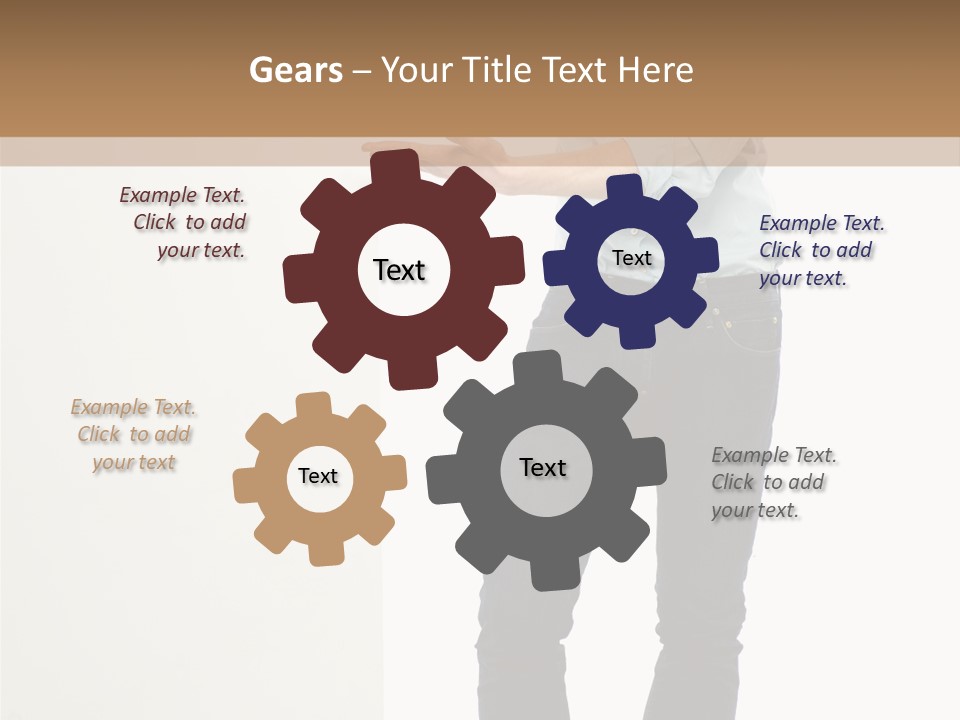 Gears – Your Title Text Here

Example Text. Click to add your text.

Text

Text

Example Text. Click to add your text.

Example Text. Click to add your text

Text

Text

Example Text. Click to add your text.